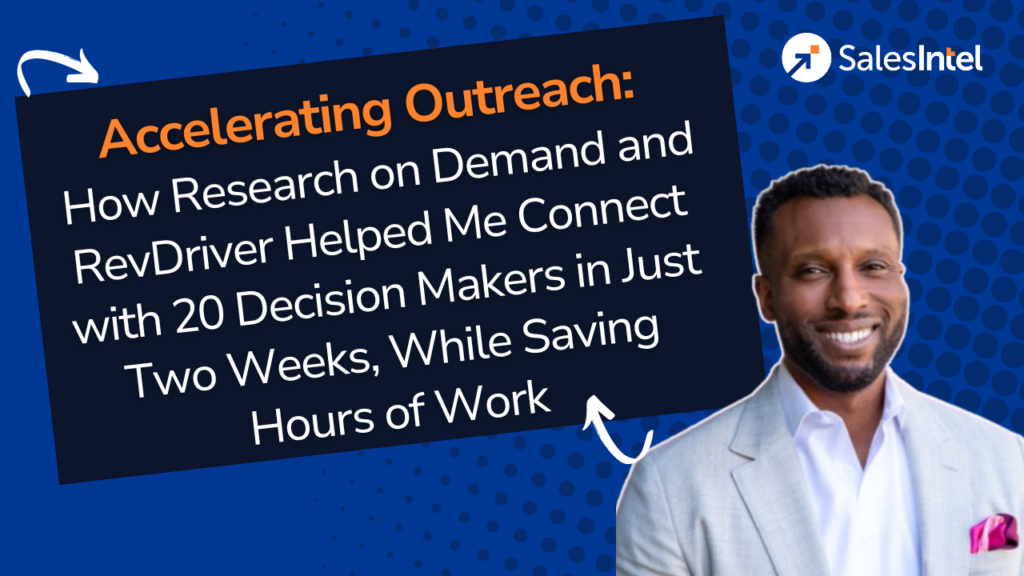 SalesIntel

Accelerating Outreach:
How Research on Demand and RevDriver Helped Me Connect with 20 Decision Makers in Just Two Weeks, While Saving Hours of Work